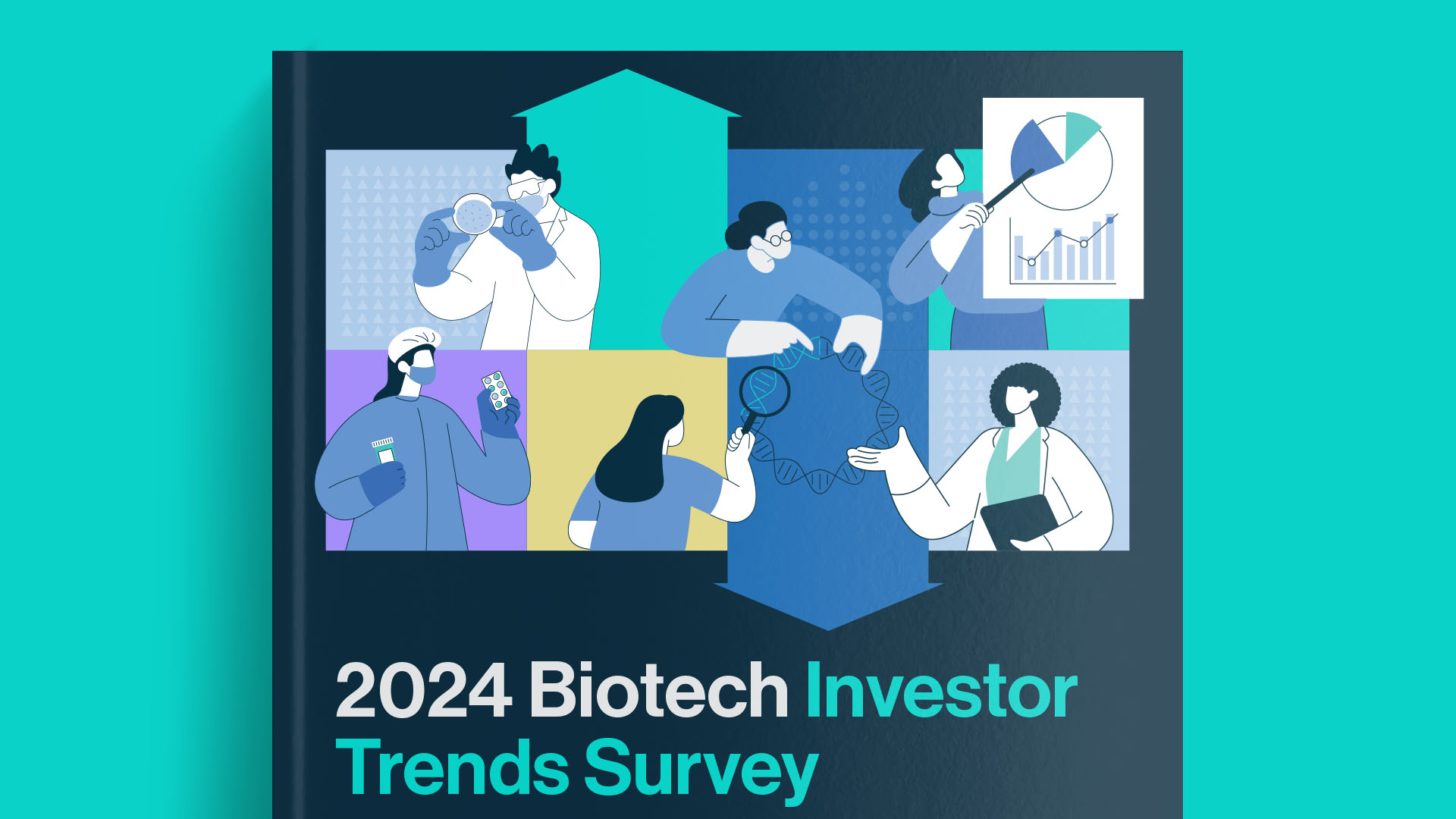 2024 Biotech Investor Trends Survey